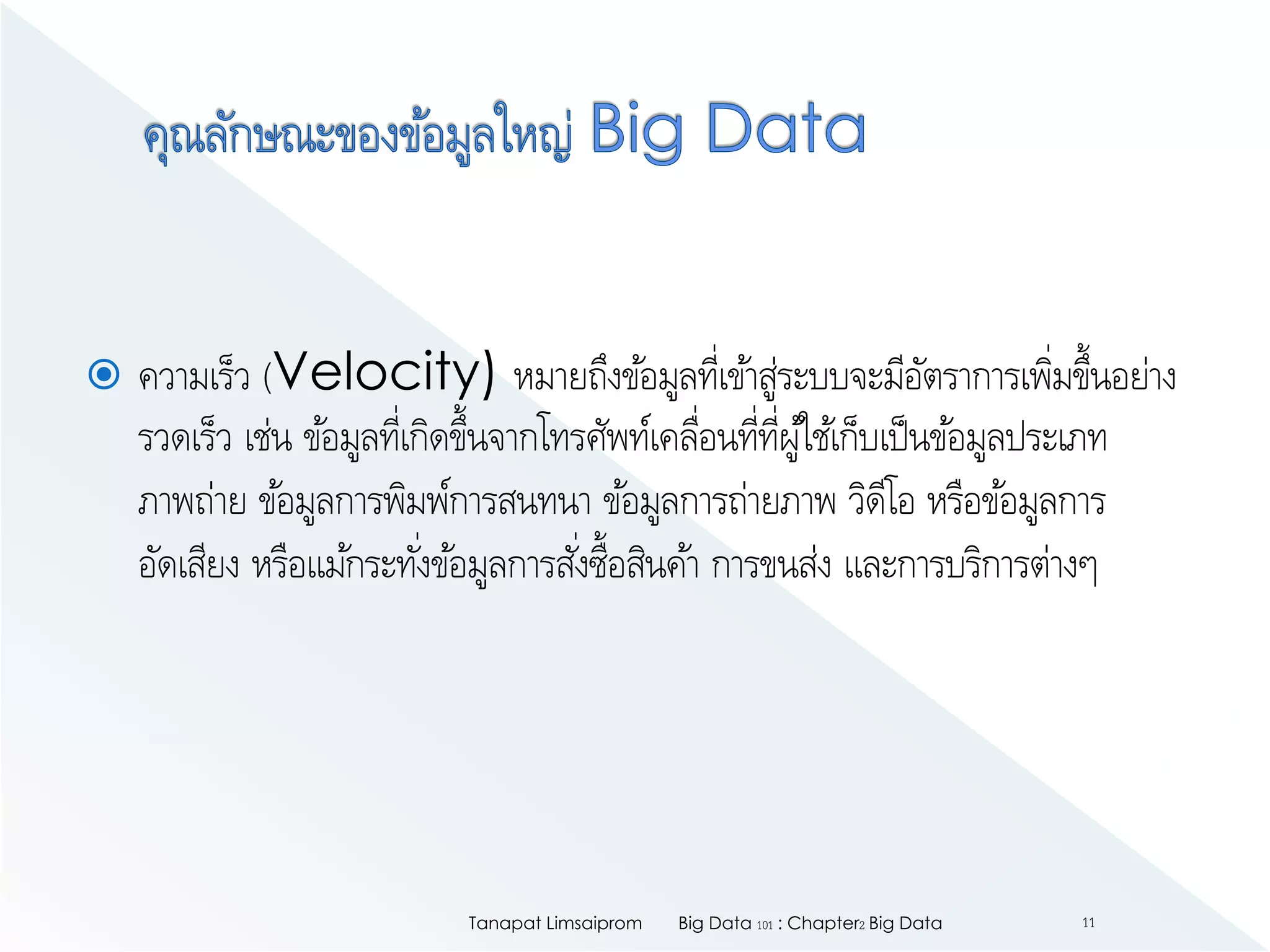 คุณลักษณะของข้อมูลใหญ่ Big Data

ความเร็ว (Velocity) หมายถึงข้อมูลที่เข้าสู่ระบบจะมีอัตราการเพิ่มขึ้นอย่างรวดเร็ว เช่น ข้อมูลที่เกิดขึ้นจากโทรศัพท์เคลื่อนที่ที่ผู้ใช้เก็บเป็นข้อมูลประเภทภาพถ่าย ข้อมูลการพิมพ์การสนทนา ข้อมูลการถ่ายภาพ วิดีโอ หรือข้อมูลการอัดเสียง หรือแม้กระทั่งข้อมูลการสั่งซื้อสินค้า การขนส่ง และการบริการต่างๆ

Tanapat Limsaiprom Big Data 101 : Chapter2 Big Data 11